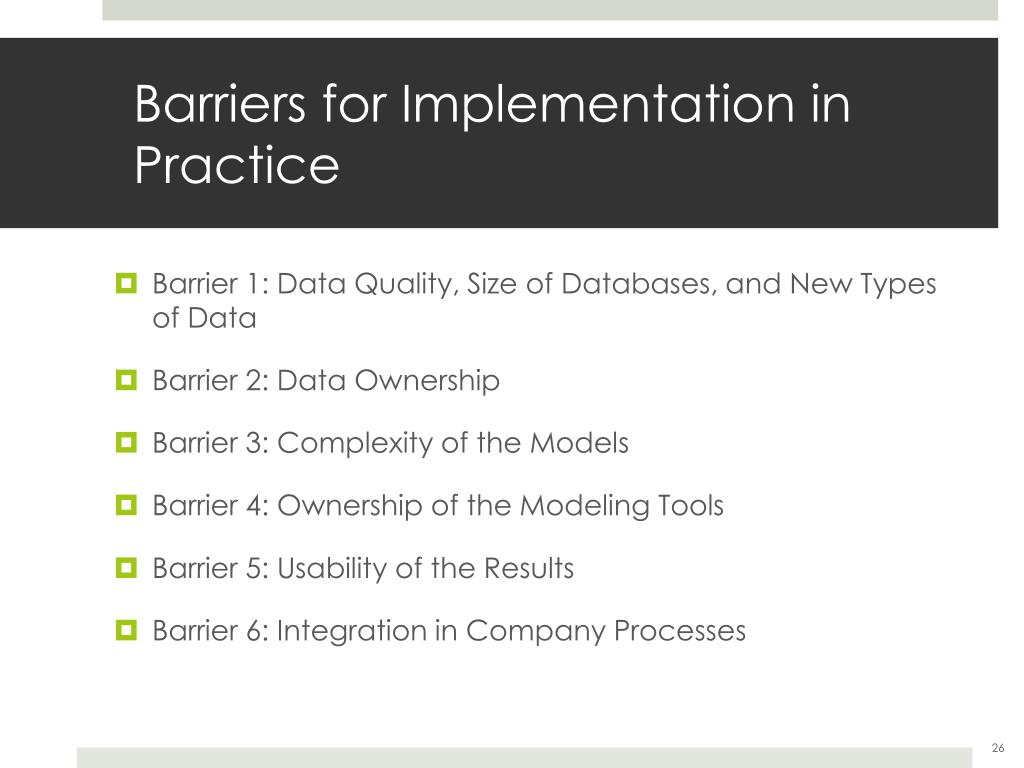 Barriers for Implementation in Practice

Barrier 1: Data Quality, Size of Databases, and New Types of Data

Barrier 2: Data Ownership

Barrier 3: Complexity of the Models

Barrier 4: Ownership of the Modeling Tools

Barrier 5: Usability of the Results

Barrier 6: Integration in Company Processes

26